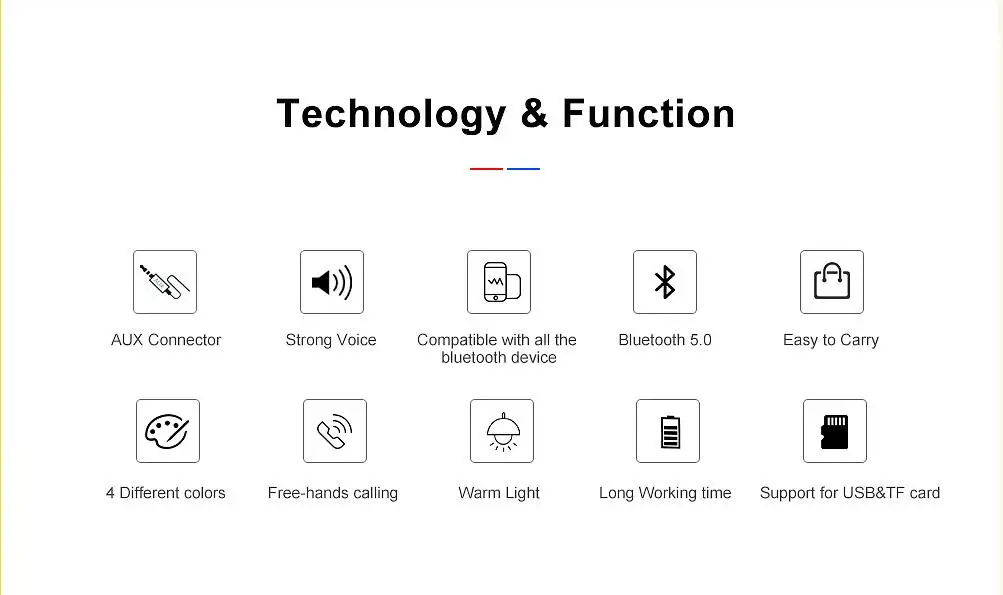 Technology & Function

AUX Connector

Strong Voice

Compatible with all the bluetooth device

Bluetooth 5.0

Easy to Carry

4 Different colors

Free-hands calling

Warm Light

Long Working time

Support for USB&TF card